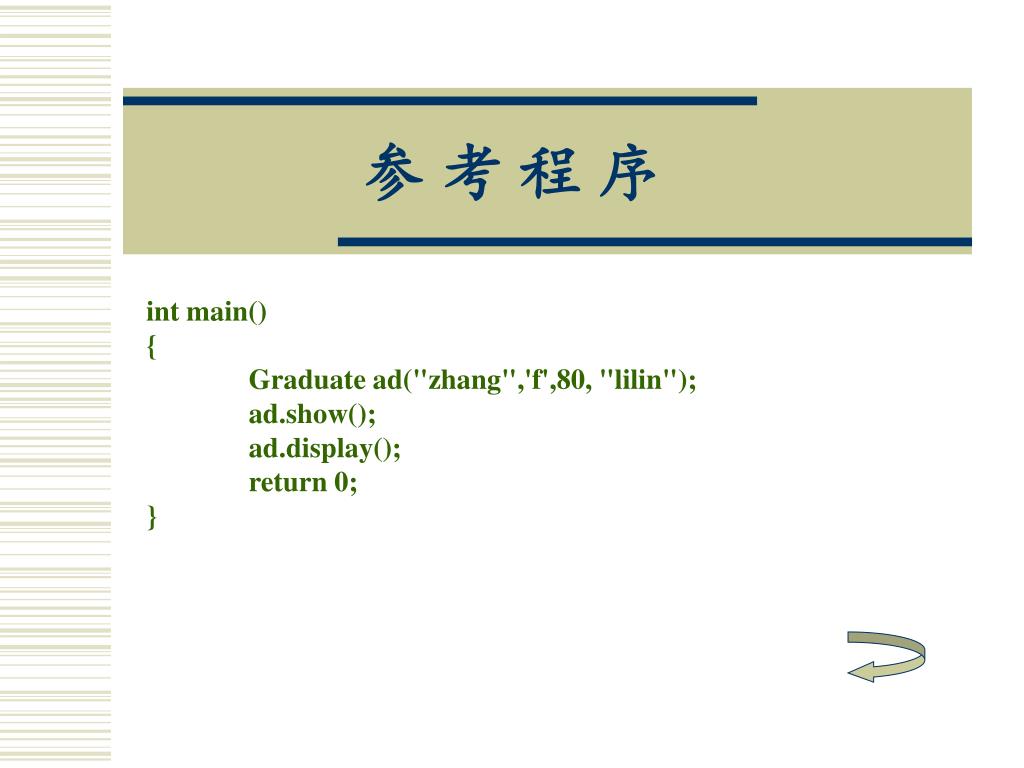 参 考 程 序

int main()
{
Graduate ad("zhang",'f',80, "lilin");
ad.show();
ad.display();
return 0;
}